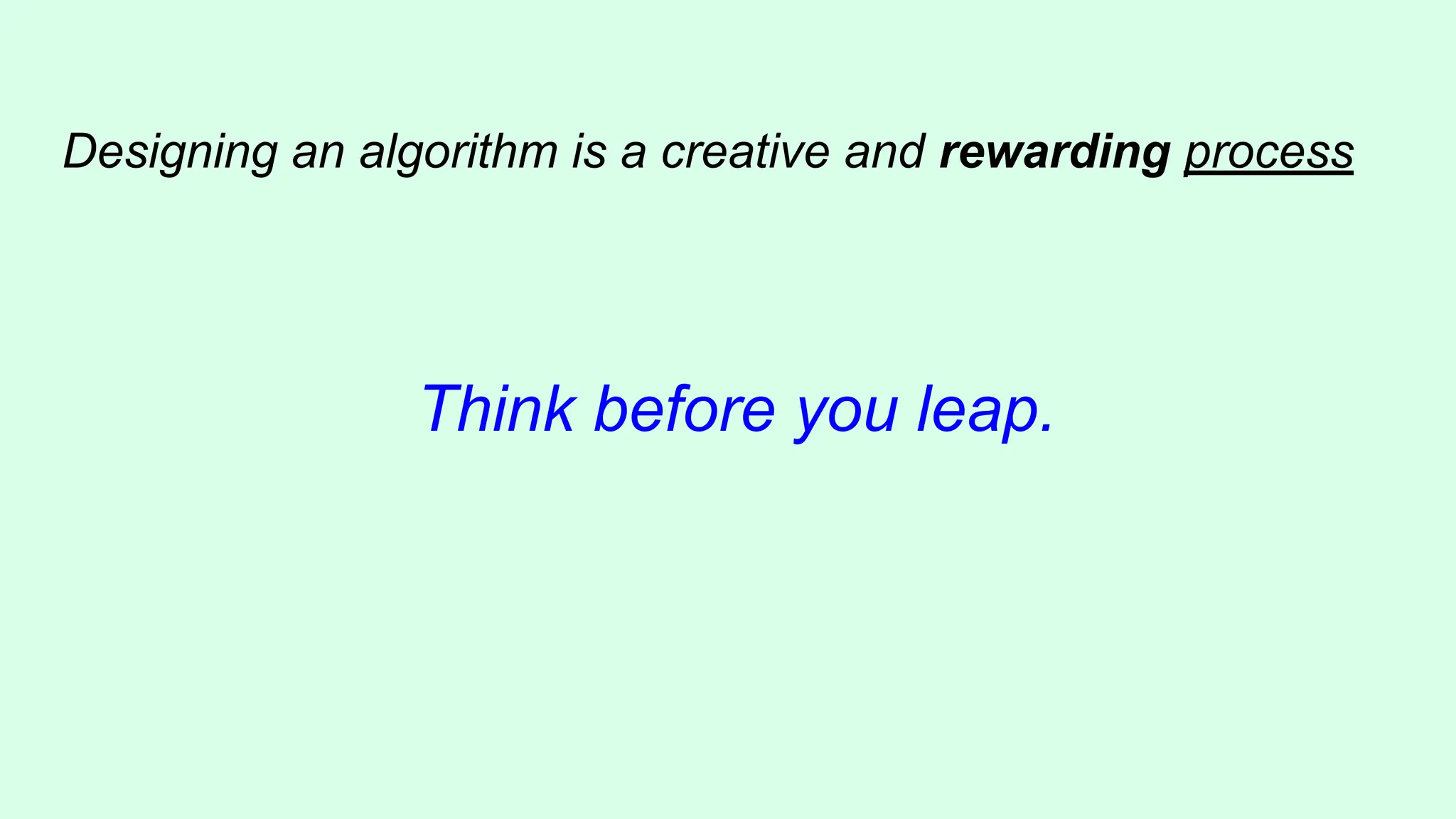 Designing an algorithm is a creative and rewarding process

Think before you leap.